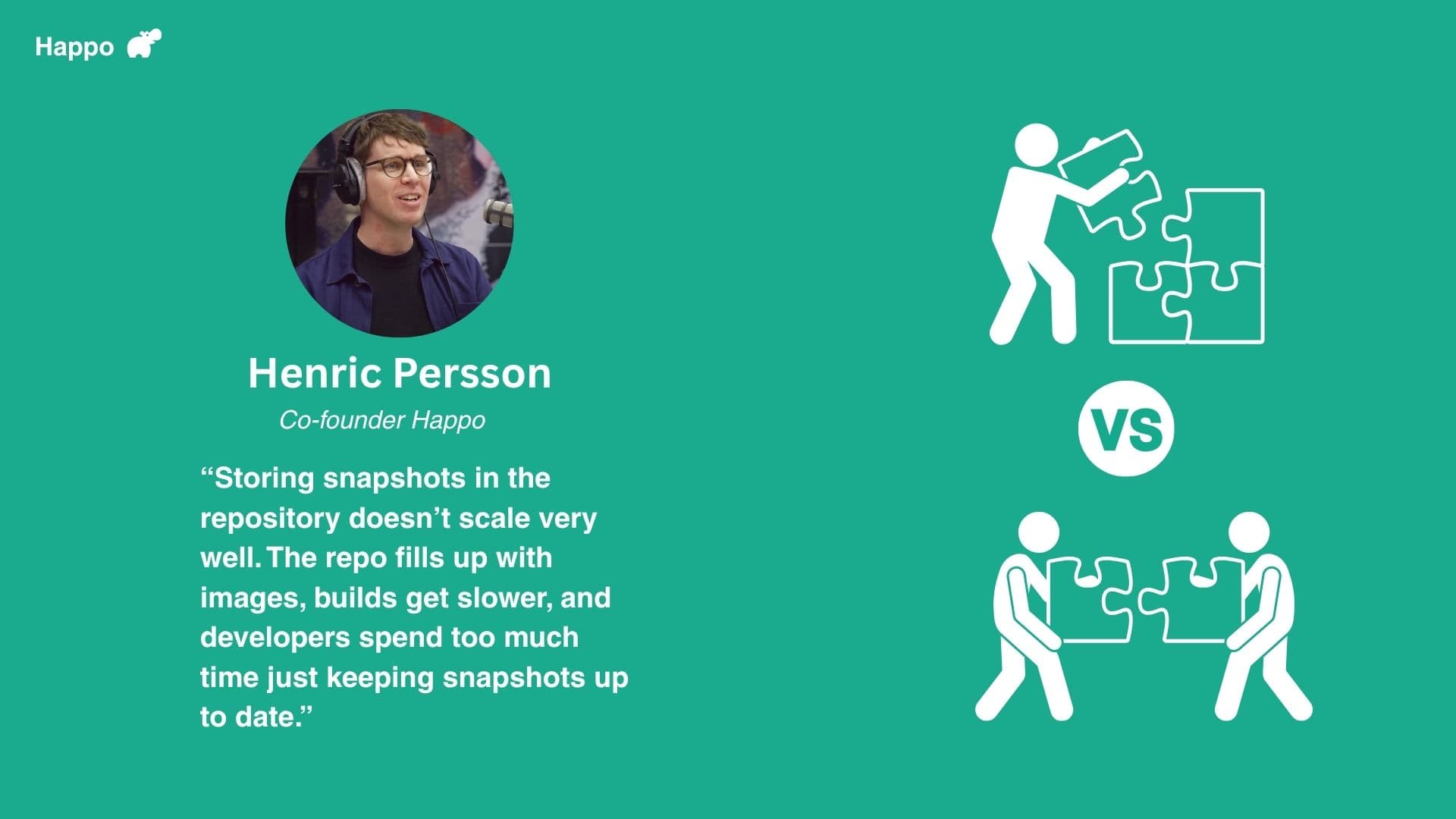 Happo

Henric Persson

Co-founder Happo

“Storing snapshots in the repository doesn’t scale very well. The repo fills up with images, builds get slower, and developers spend too much time just keeping snapshots up to date.”

VS